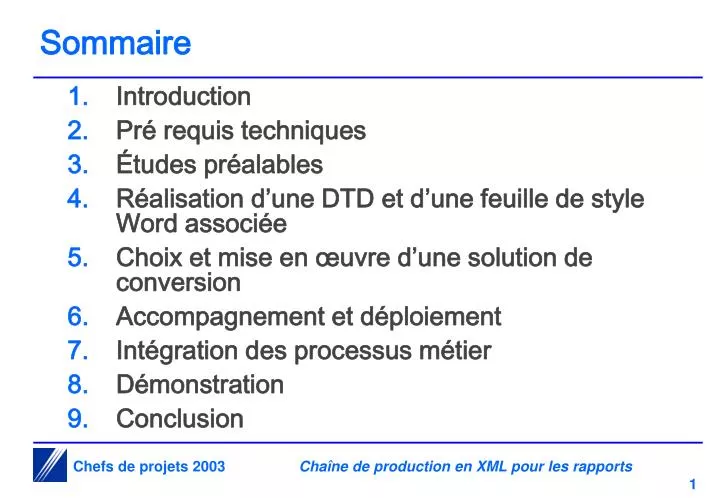 Sommaire

1. Introduction
2. Pré requis techniques
3. Études préalables
4. Réalisation d’une DTD et d’une feuille de style Word associée
5. Choix et mise en œuvre d’une solution de conversion
6. Accompagnement et déploiement
7. Intégration des processus métier
8. Démonstration
9. Conclusion

Chefs de projets 2003

Chaîne de production en XML pour les rapports

1